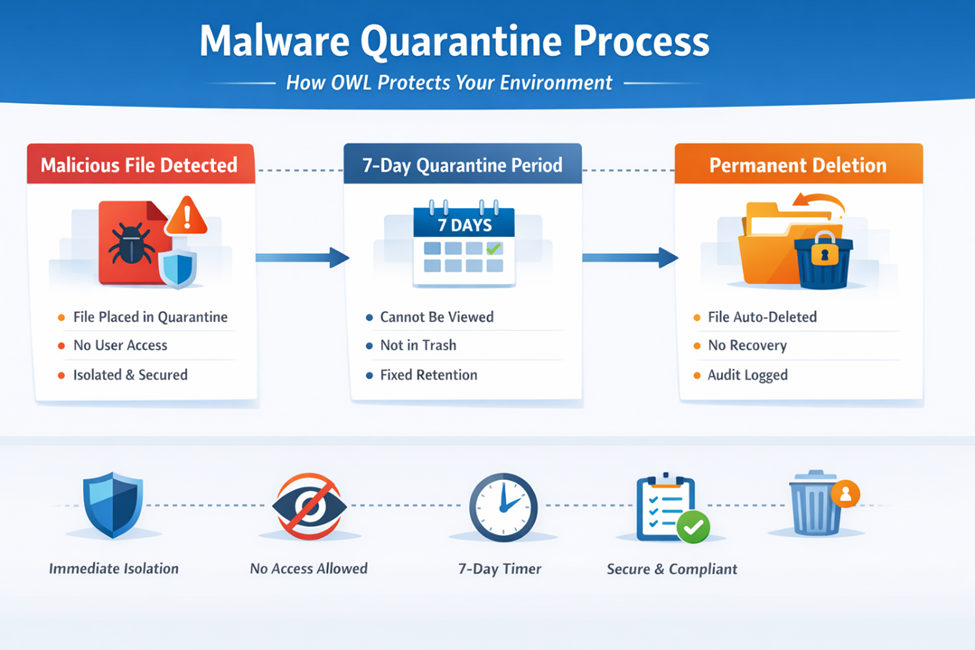 Malware Quarantine Process

How OWL Protects Your Environment

Malicious File Detected

- File Placed in Quarantine
- No User Access
- Isolated & Secured

7-Day Quarantine Period

7 DAYS

- Cannot Be Viewed
- Not in Trash
- Fixed Retention

Permanent Deletion

- File Auto-Deleted
- No Recovery
- Audit Logged

Immediate Isolation

No Access Allowed

7-Day Timer

Secure & Compliant